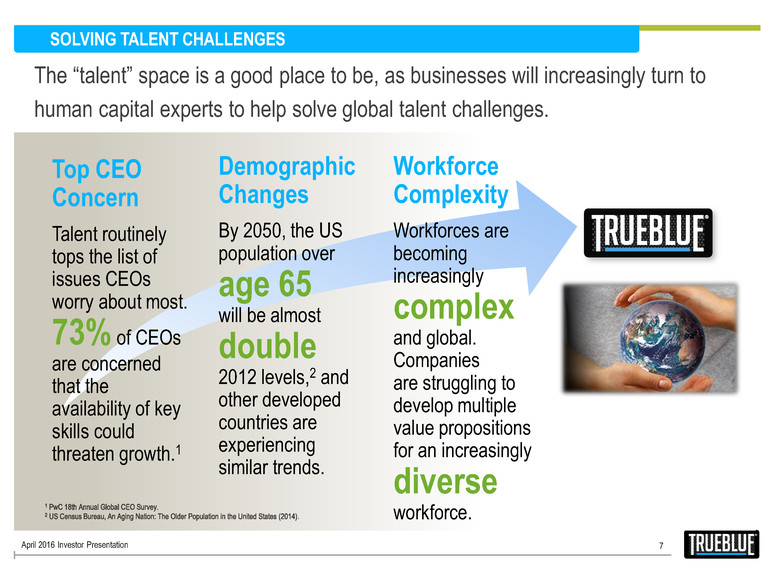 SOLVING TALENT CHALLENGES

The “talent” space is a good place to be, as businesses will increasingly turn to human capital experts to help solve global talent challenges.

Top CEO Concern

Talent routinely tops the list of issues CEOs worry about most. 73% of CEOs are concerned that the availability of key skills could threaten growth.$^1$

Demographic Changes

By 2050, the US population over age 65 will be almost double 2012 levels,$^2$ and other developed countries are experiencing similar trends.

Workforce Complexity

Workforces are becoming increasingly complex and global. Companies are struggling to develop multiple value propositions for an increasingly diverse workforce.

TRUEBLUE

$^1$ PwC 18th Annual Global CEO Survey.
$^2$ US Census Bureau, An Aging Nation: The Older Population in the United States (2014).

April 2016 Investor Presentation

7

TRUEBLUE